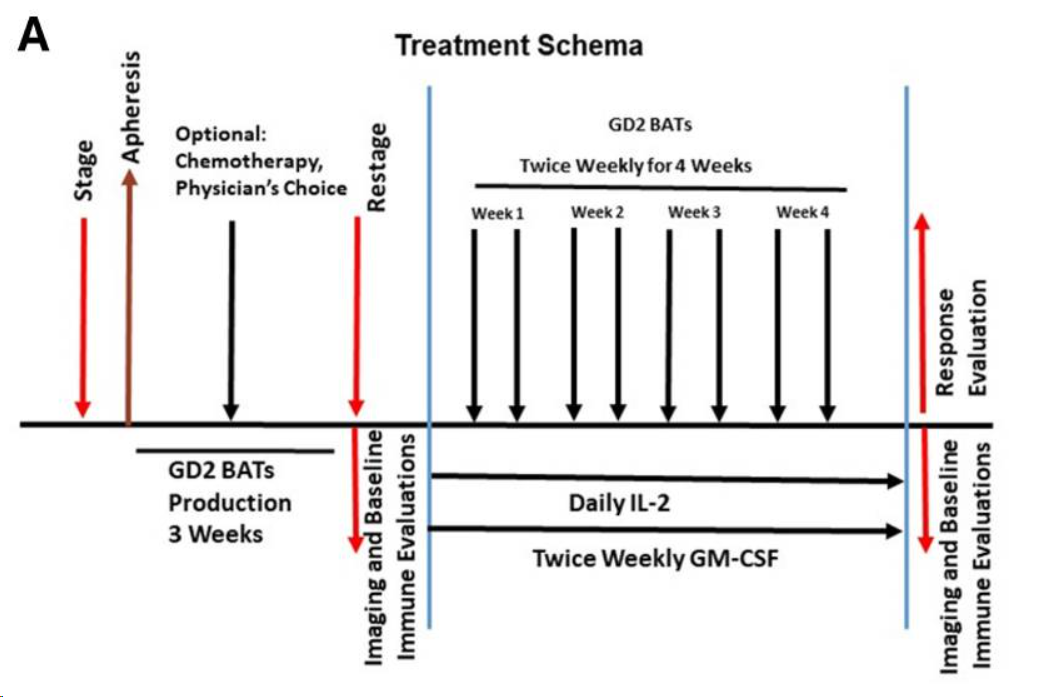 A

Treatment Schema

Stage

Apheresis

Optional: Chemotherapy, Physician's Choice

Restage

GD2 BATs

Twice Weekly for 4 Weeks

Week 1

Week 2

Week 3

Week 4

Response Evaluation

GD2 BATs Production 3 Weeks

Imaging and Baseline Immune Evaluations

Daily IL-2

Twice Weekly GM-CSF

Imaging and Baseline Immune Evaluations